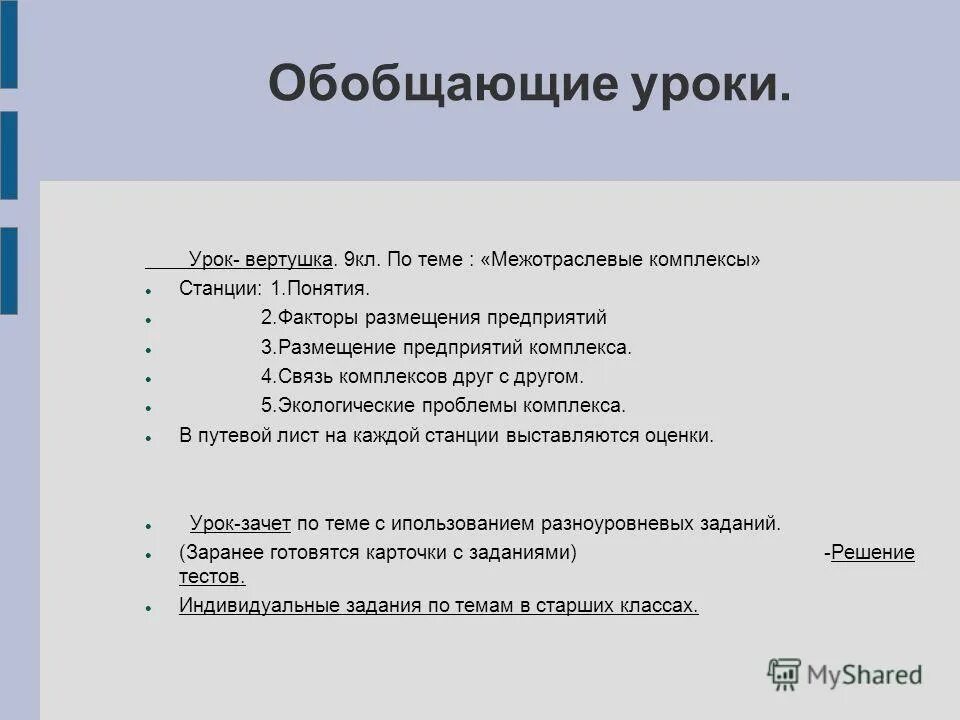 Обобщающие уроки.

Урок- вертушка. 9кл. По теме : «Межотраслевые комплексы»

- Станции: 1.Понятия.
- 2.Факторы размещения предприятий
- 3.Размещение предприятий комплекса.
- 4.Связь комплексов друг с другом.
- 5.Экологические проблемы комплекса.
- В путевой лист на каждой станции выставляются оценки.

- Урок-зачет по теме с ипользованием разноуровневых заданий.
- (Заранее готовятся карточки с заданиями) -Решение тестов.
- Индивидуальные задания по темам в старших классах.

MyShared